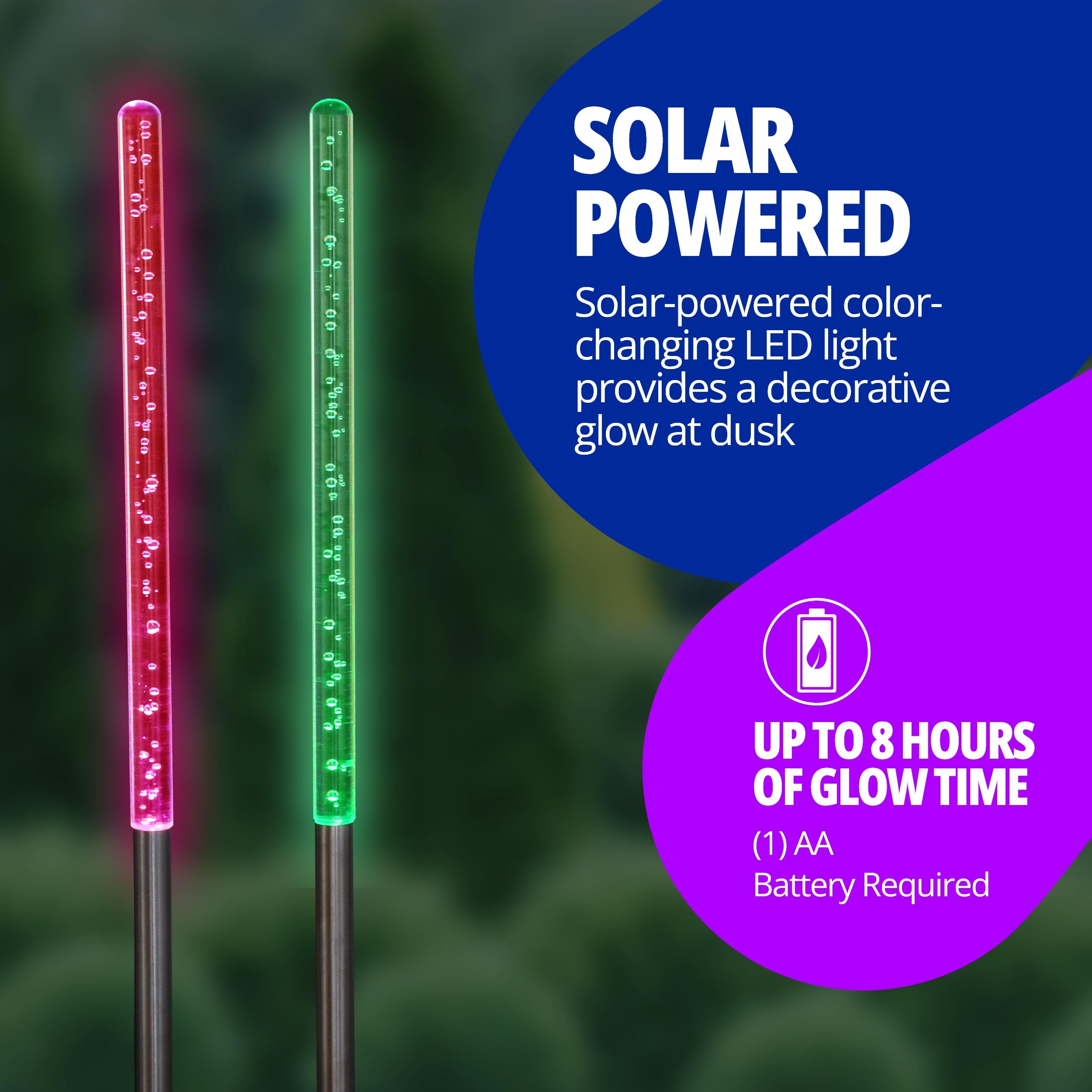 SOLAR POWERED

Solar-powered color-changing LED light provides a decorative glow at dusk

UP TO 8 HOURS OF GLOW TIME

(1) AA
Battery Required